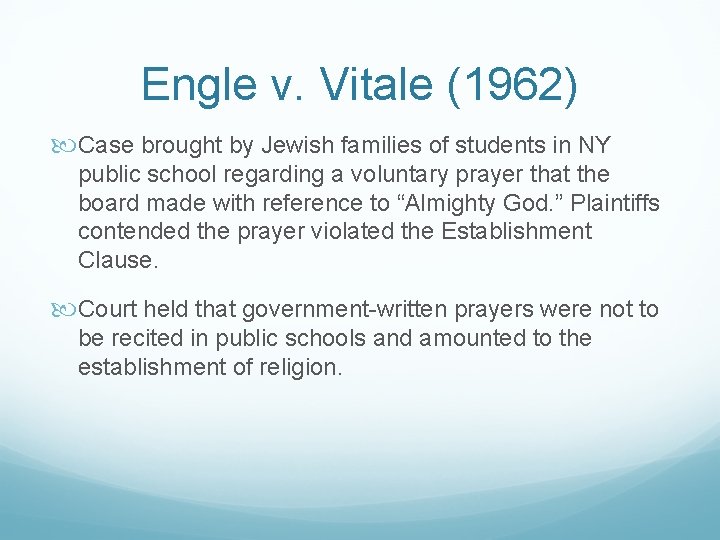 Engle v. Vitale (1962)

Case brought by Jewish families of students in NY public school regarding a voluntary prayer that the board made with reference to “Almighty God.” Plaintiffs contended the prayer violated the Establishment Clause.

Court held that government-written prayers were not to be recited in public schools and amounted to the establishment of religion.